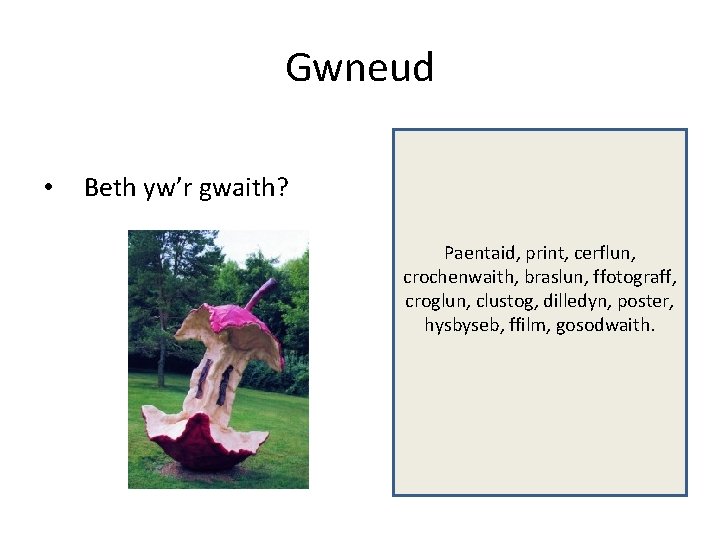 Gwneud

• Beth yw'r gwaith?

Paentaid, print, cerflun, crochenwaith, braslun, ffotograff, croglun, clustog, dilledyn, poster, hysbyseb, ffilm, gosodwaith.